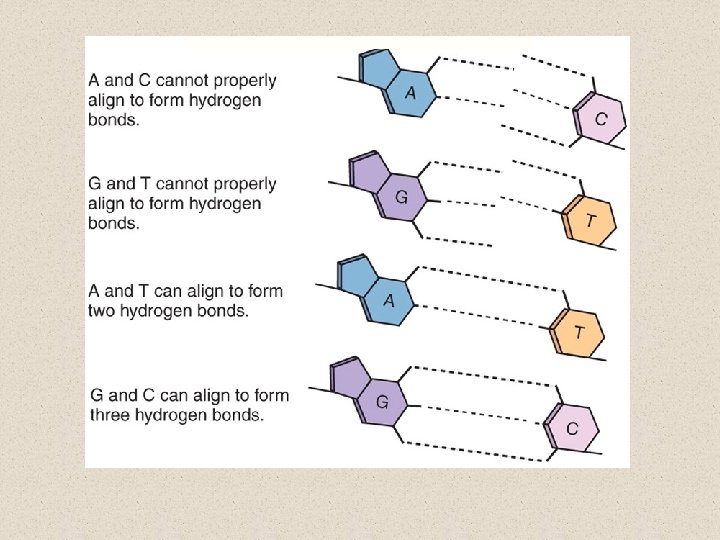 A and C cannot properly align to form hydrogen bonds.

A

C

G and T cannot properly align to form hydrogen bonds.

G

T

A and T can align to form two hydrogen bonds.

A

T

G and C can align to form three hydrogen bonds.

G

C